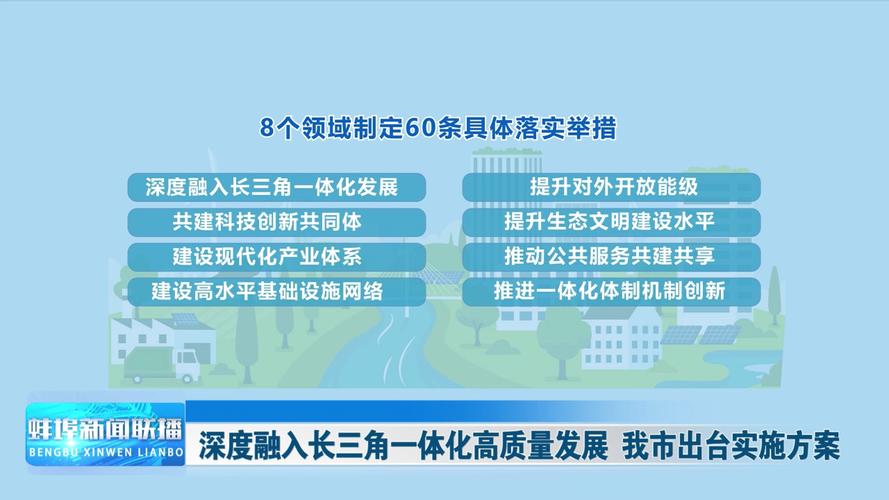 8个领域制定60条具体落实举措

深度融入长三角一体化发展

共建科技创新共同体

建设现代化产业体系

建设高水平基础设施网络

提升对外开放能级

提升生态文明建设水平

推动公共服务共建共享

推进一体化体制机制创新

蚌埠新闻联播
BENGBU XINWEN LIANBO

深度融入长三角一体化高质量发展 我市出台实施方案